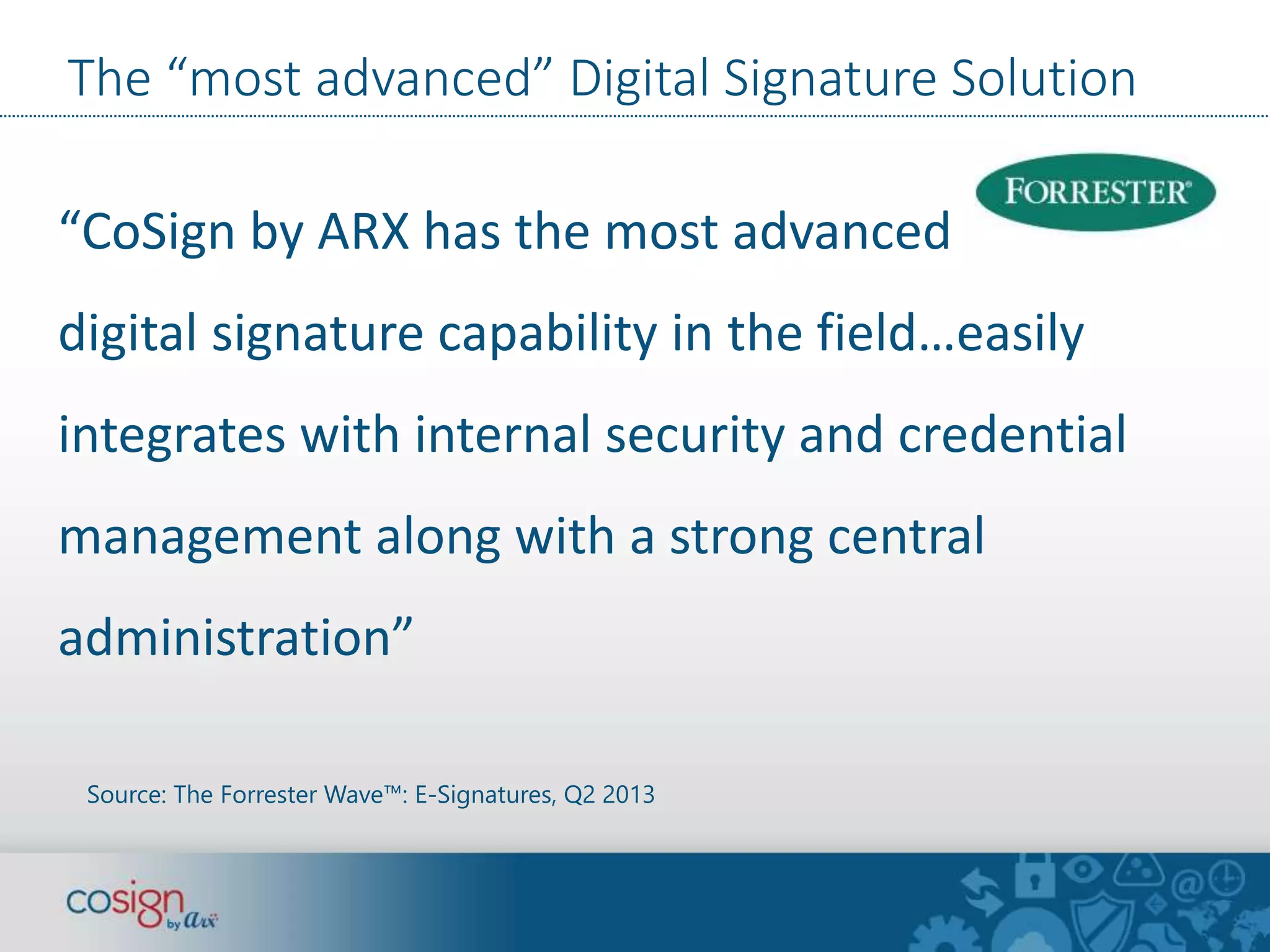 The “most advanced” Digital Signature Solution

FORRESTER®

“CoSign by ARX has the most advanced digital signature capability in the field…easily integrates with internal security and credential management along with a strong central administration”

Source: The Forrester Wave™: E-Signatures, Q2 2013

cosign by arx